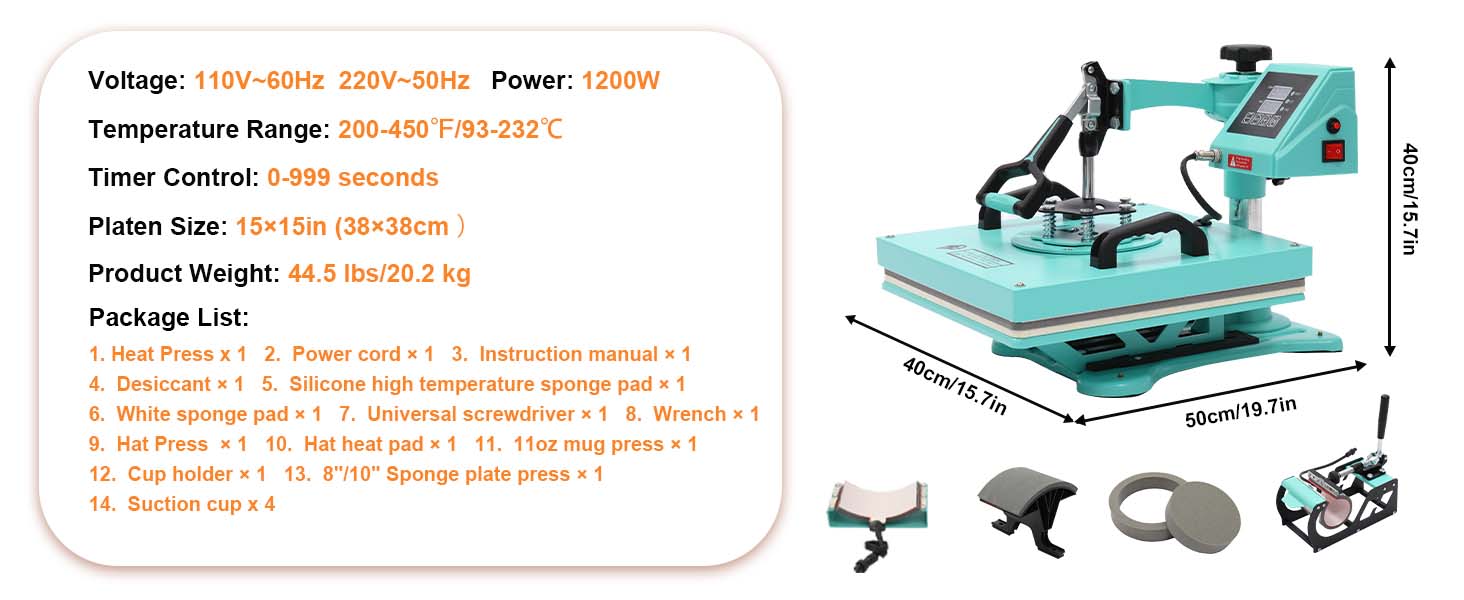 Voltage: 110V~60Hz 220V~50Hz Power: 1200W

Temperature Range: 200-450℉/93-232℃

Timer Control: 0-999 seconds

Platen Size: 15×15in (38×38cm )

Product Weight: 44.5 lbs/20.2 kg

Package List:

1. Heat Press x 1 2. Power cord × 1 3. Instruction manual × 1
4. Desiccant × 1 5. Silicone high temperature sponge pad × 1
6. White sponge pad × 1 7. Universal screwdriver × 1 8. Wrench × 1
9. Hat Press × 1 10. Hat heat pad × 1 11. 11oz mug press × 1
12. Cup holder × 1 13. 8"/10" Sponge plate press × 1
14. Suction cup x 4

40cm/15.7in

40cm/15.7in

50cm/19.7in